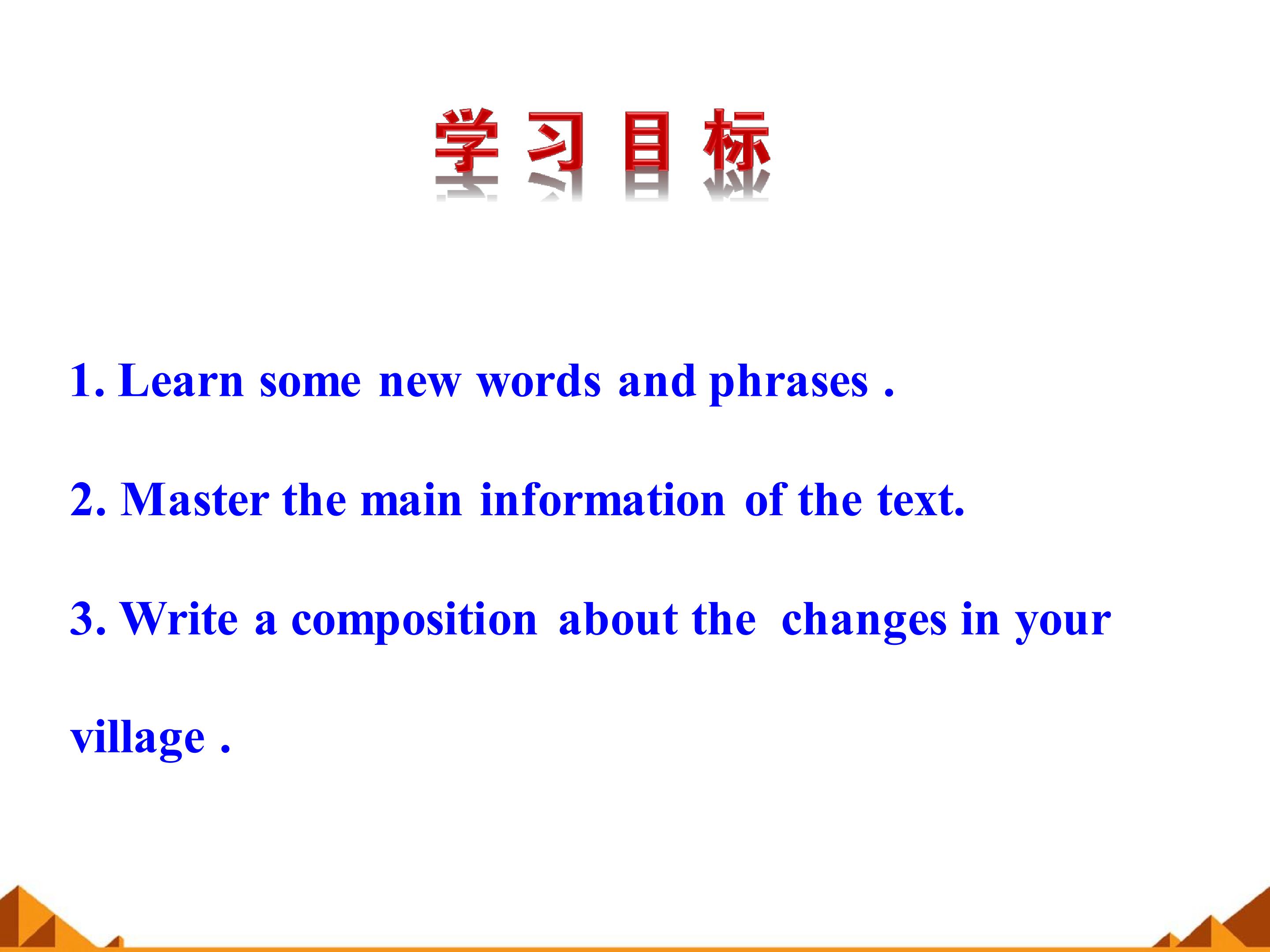 学习目标

1. Learn some new words and phrases .

2. Master the main information of the text.

3. Write a composition about the changes in your village .